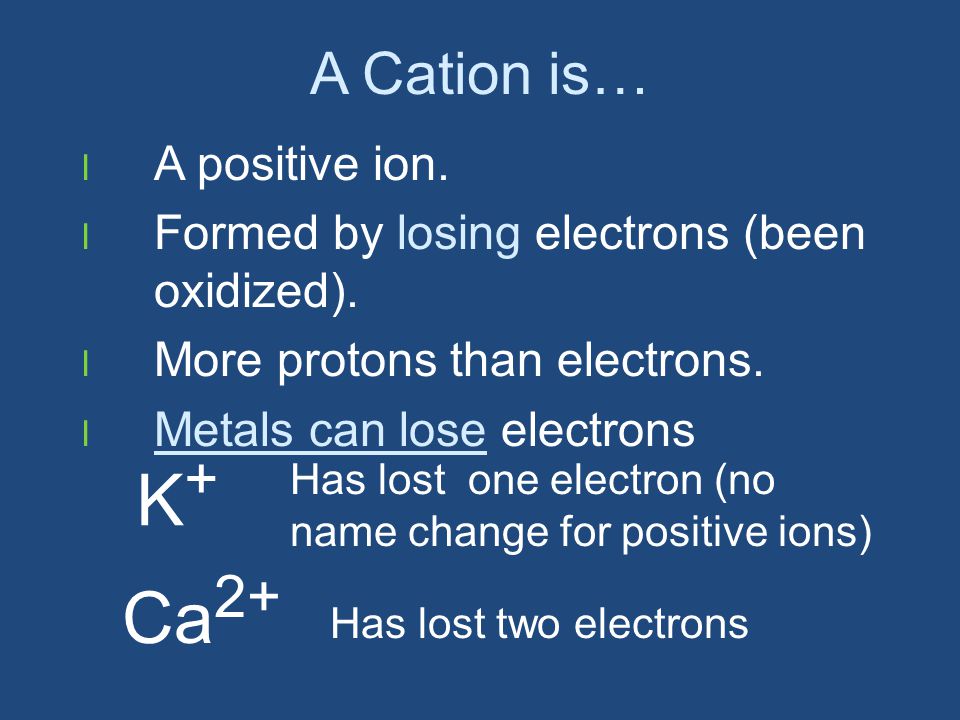 A Cation is…

l A positive ion.

l Formed by losing electrons (been oxidized).

l More protons than electrons.

l Metals can lose electrons

$K^+$ Has lost one electron (no name change for positive ions)

$Ca^{2+}$ Has lost two electrons